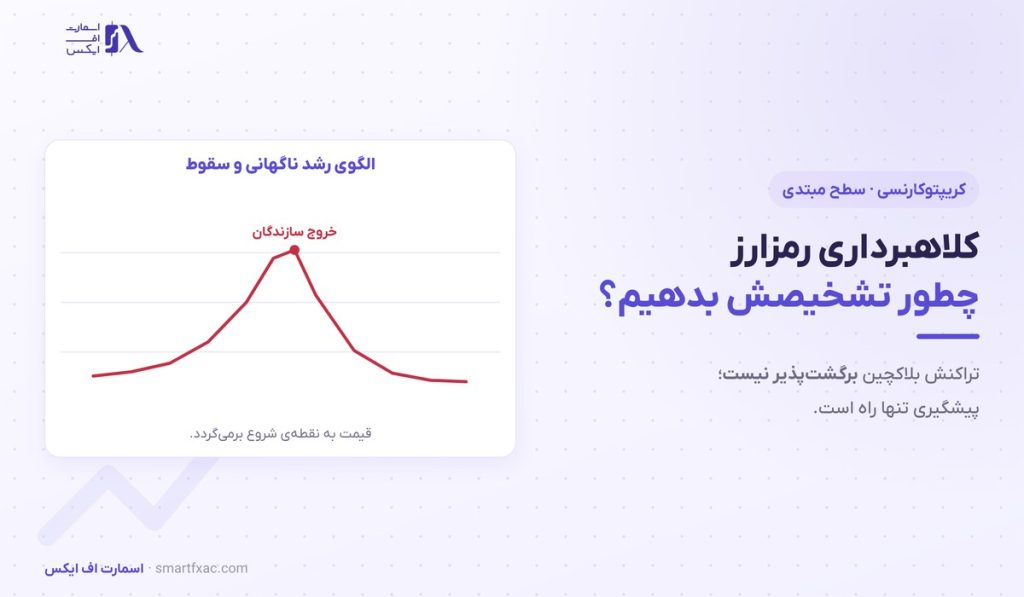 اسمارت
اف
ایکس

کریپتوکارنسی · سطح مبتدی

کلاهبرداری رمزارز
چطور تشخیصش بدهیم؟

تراکنش بلاکچین برگشت‌پذیر نیست؛
پیشگیری تنها راه است.

الگوی رشد ناگهانی و سقوط

خروج سازندگان

قیمت به نقطه‌ی شروع برمی‌گردد.

اسمارت اف ایکس · smartfxac.com